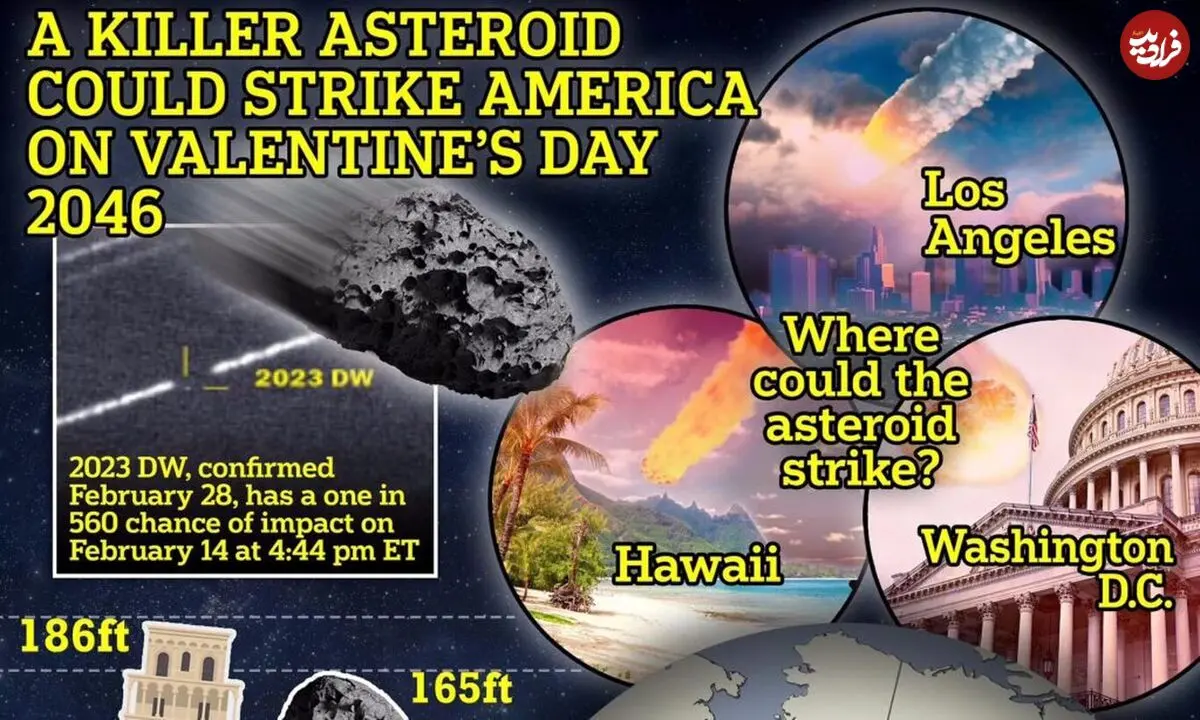 A KILLER ASTEROID COULD STRIKE AMERICA ON VALENTINE'S DAY 2046

فرادید

2023 DW

2023 DW, confirmed February 28, has a one in 560 chance of impact on February 14 at 4:44 pm ET

Los Angeles

Where could the asteroid strike?

Hawaii

Washington D.C.

186ft

165ft